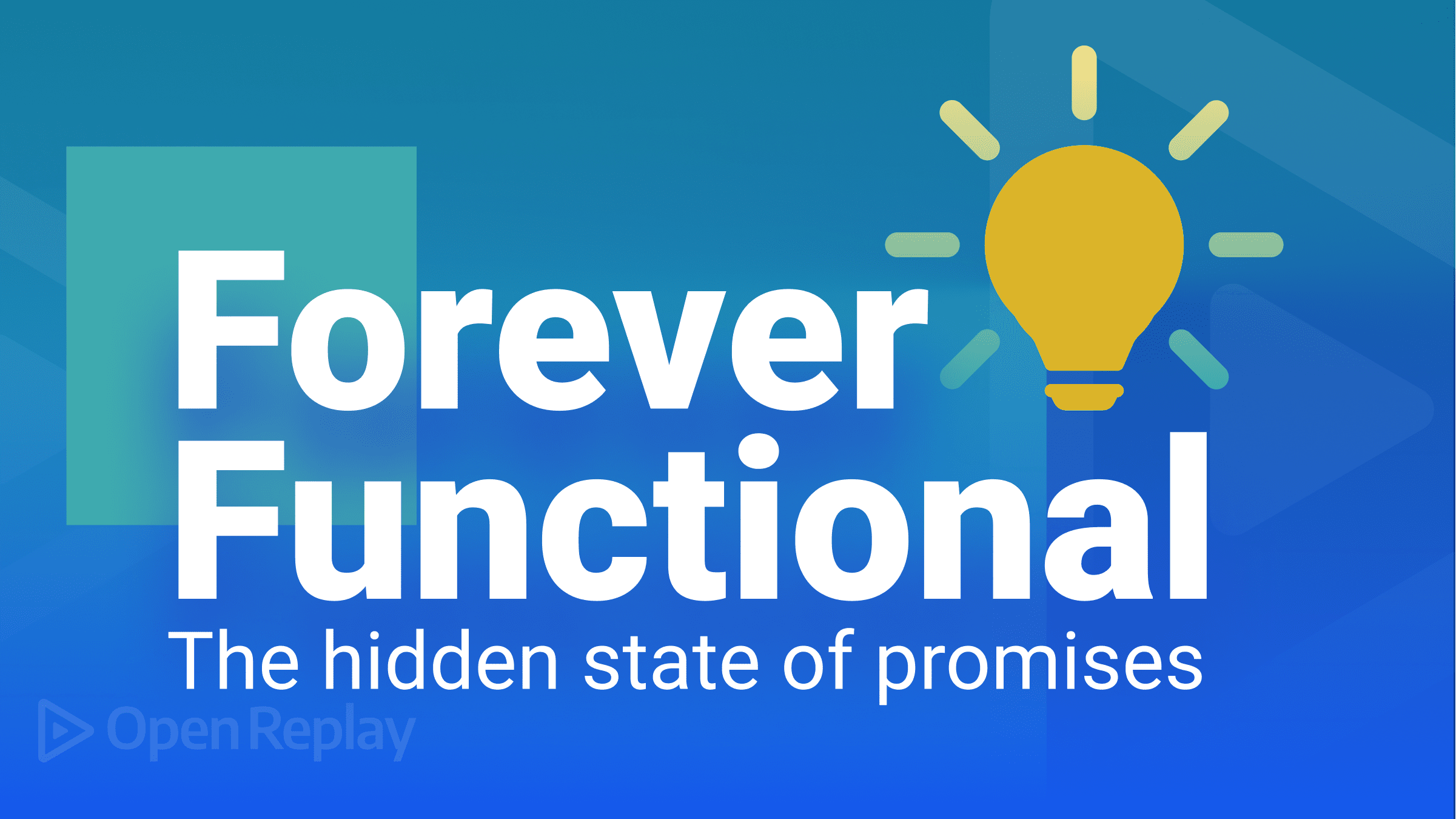 Forever Functional
The hidden state of promises
OpenReplay